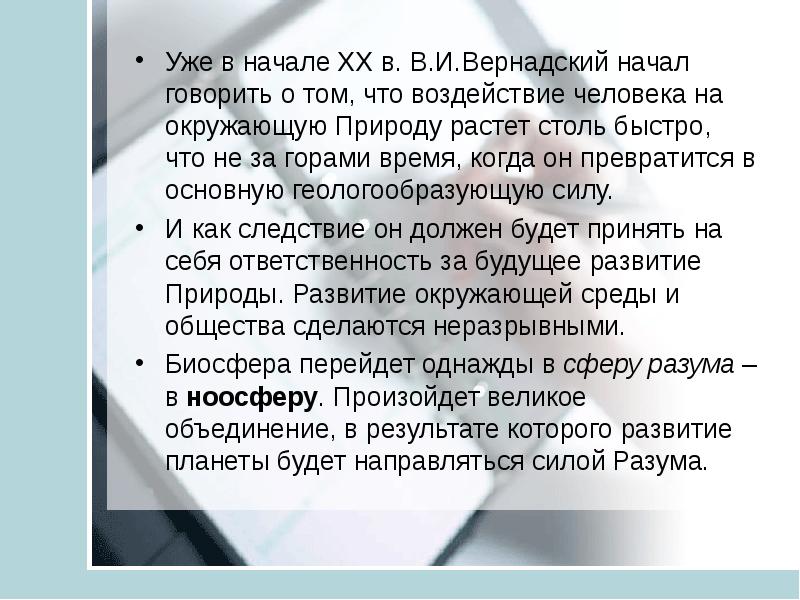 • Уже в начале XX в. В.И.Вернадский начал говорить о том, что воздействие человека на окружающую Природу растет столь быстро, что не за горами время, когда он превратится в основную геологообразующую силу.

• И как следствие он должен будет принять на себя ответственность за будущее развитие Природы. Развитие окружающей среды и общества сделаются неразрывными.

• Биосфера перейдет однажды в сферу разума – в ноосферу. Произойдет великое объединение, в результате которого развитие планеты будет направляться силой Разума.